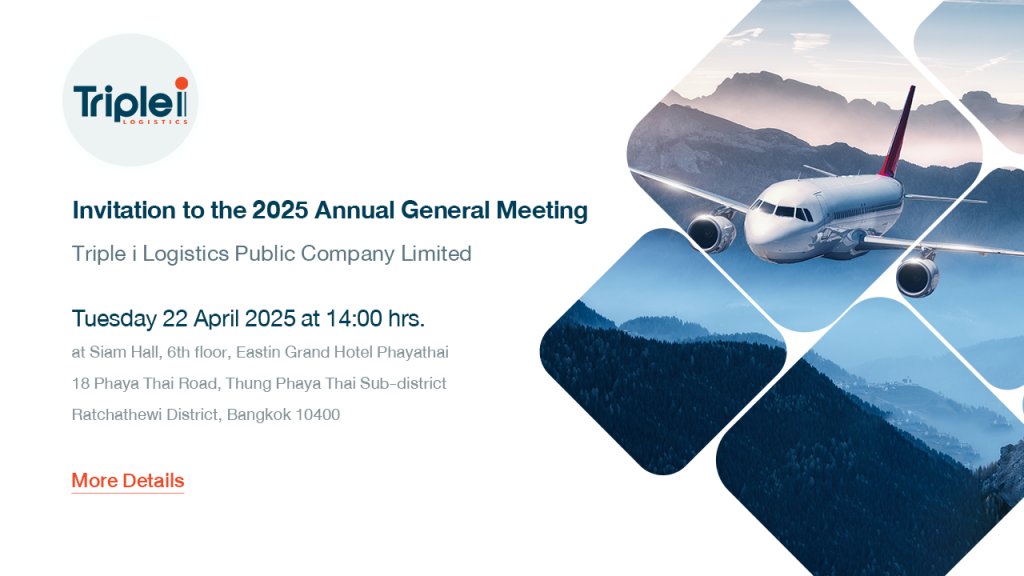 Triple i
LOGISTICS

Invitation to the 2025 Annual General Meeting

Triple i Logistics Public Company Limited

Tuesday 22 April 2025 at 14:00 hrs.

at Siam Hall, 6th floor, Eastin Grand Hotel Phayathai

18 Phaya Thai Road, Thung Phaya Thai Sub-district

Ratchathewi District, Bangkok 10400

More Details